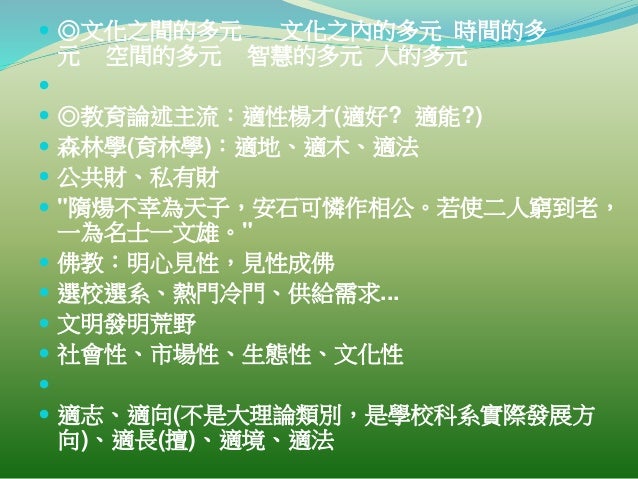 ◎文化之間的多元　文化之內的多元 時間的多元　空間的多元　智慧的多元 人的多元

◎教育論述主流：適性楊才(適好？ 適能?)

森林學(育林學)：適地、適木、適法

公共財、私有財

"隋煬不幸為天子，安石可憐作相公。若使二人窮到老，一為名士一文雄。"

佛教：明心見性，見性成佛

選校選系、熱門冷門、供給需求...

文明發明荒野

社會性、市場性、生態性、文化性

適志、適向(不是大理論類別，是學校科系實際發展方向)、適長(擅)、適境、適法